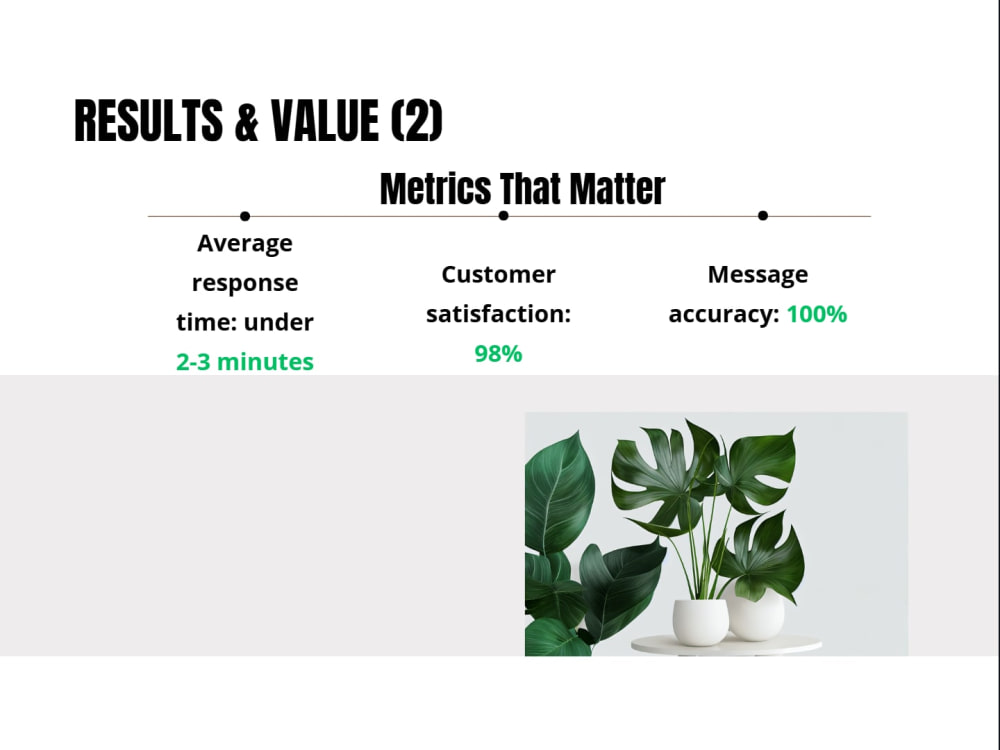 RESULTS & VALUE (2)

Metrics That Matter

Average response time: under 2-3 minutes

Customer satisfaction: 98%

Message accuracy: 100%